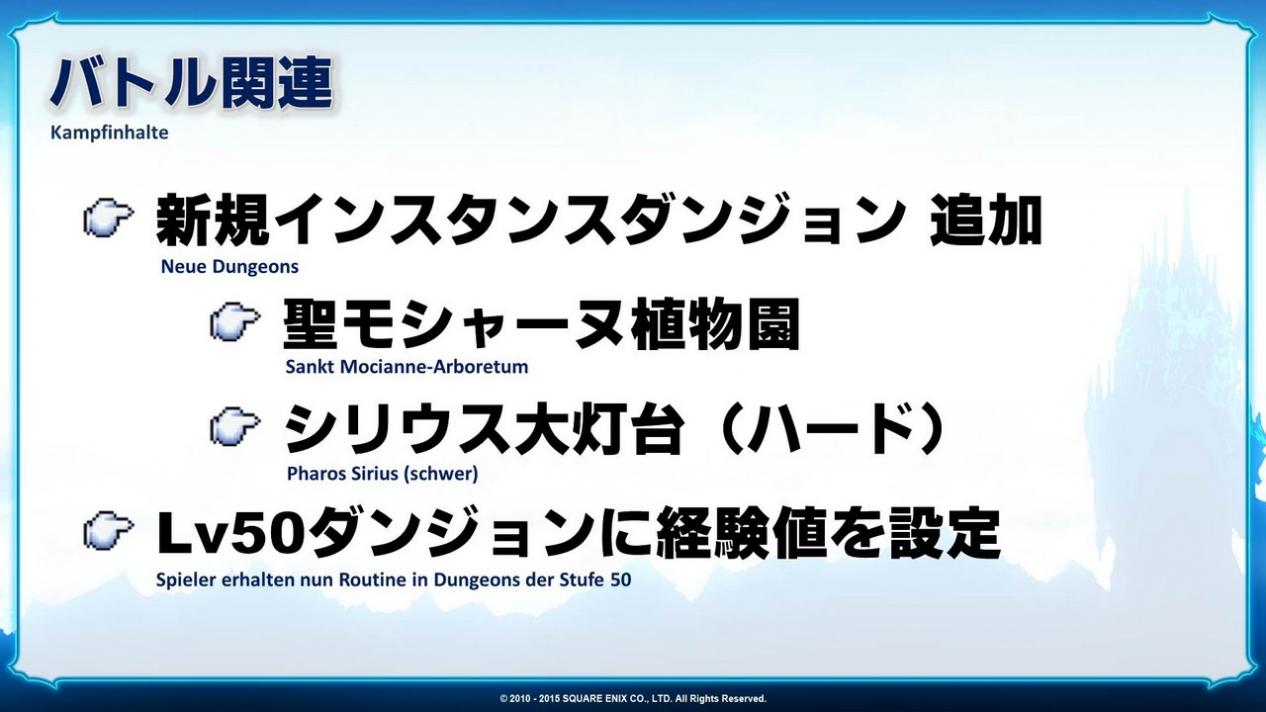 バトル関連
Kampfinhalte

新規インスタンスダンジョン 追加
Neue Dungeons

聖モシャーヌ植物園
Sankt Mocianne-Arboretum

シリウス大灯台（ハード）
Pharos Sirius (schwer)

Lv50ダンジョンに経験値を設定
Spieler erhalten nun Routine in Dungeons der Stufe 50

© 2010 - 2015 SQUARE ENIX CO., LTD. All Rights Reserved.